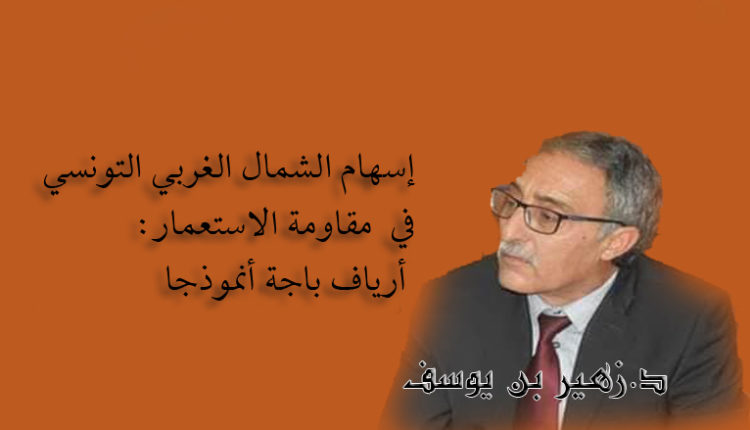 إسهام الشمال الغربي التونسي
في مقاومة الاستعمار:
أرياف باجة أنموذجا

د.زهير بن يوسف